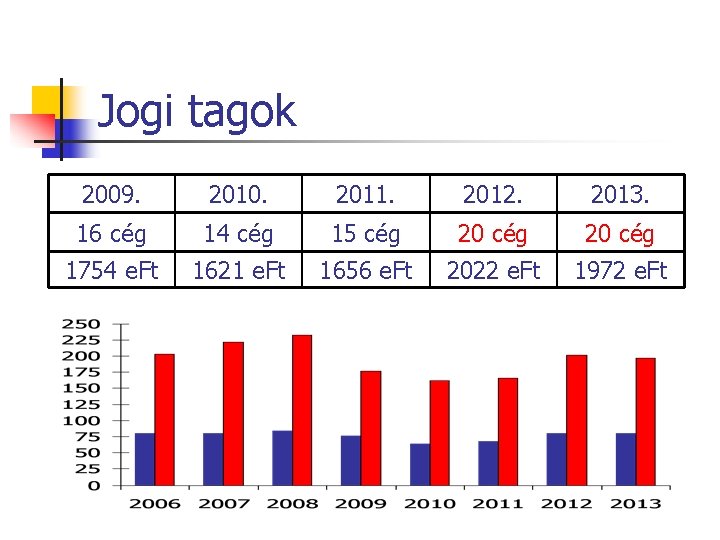 Jogi tagok

| 2009. | 2010. | 2011. | 2012. | 2013. |
|---|---|---|---|---|
| 16 cég | 14 cég | 15 cég | 20 cég | 20 cég |
| 1754 eFt | 1621 eFt | 1656 eFt | 2022 eFt | 1972 eFt |

250
225
200
175
150
125
100
75
50
25
0

2006 2007 2008 2009 2010 2011 2012 2013